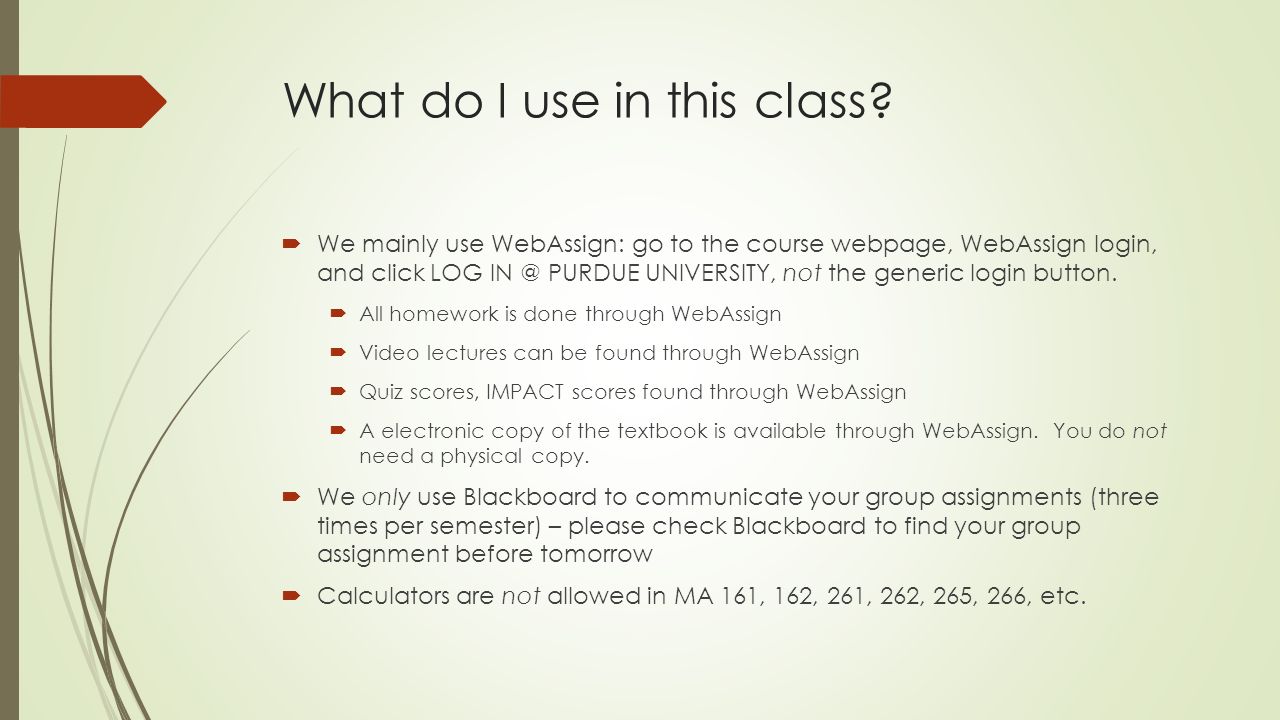 What do I use in this class?

We mainly use WebAssign: go to the course webpage, WebAssign login, and click LOG IN @ PURDUE UNIVERSITY, not the generic login button.

All homework is done through WebAssign

Video lectures can be found through WebAssign

Quiz scores, IMPACT scores found through WebAssign

A electronic copy of the textbook is available through WebAssign. You do not need a physical copy.

We only use Blackboard to communicate your group assignments (three times per semester) – please check Blackboard to find your group assignment before tomorrow

Calculators are not allowed in MA 161, 162, 261, 262, 265, 266, etc.